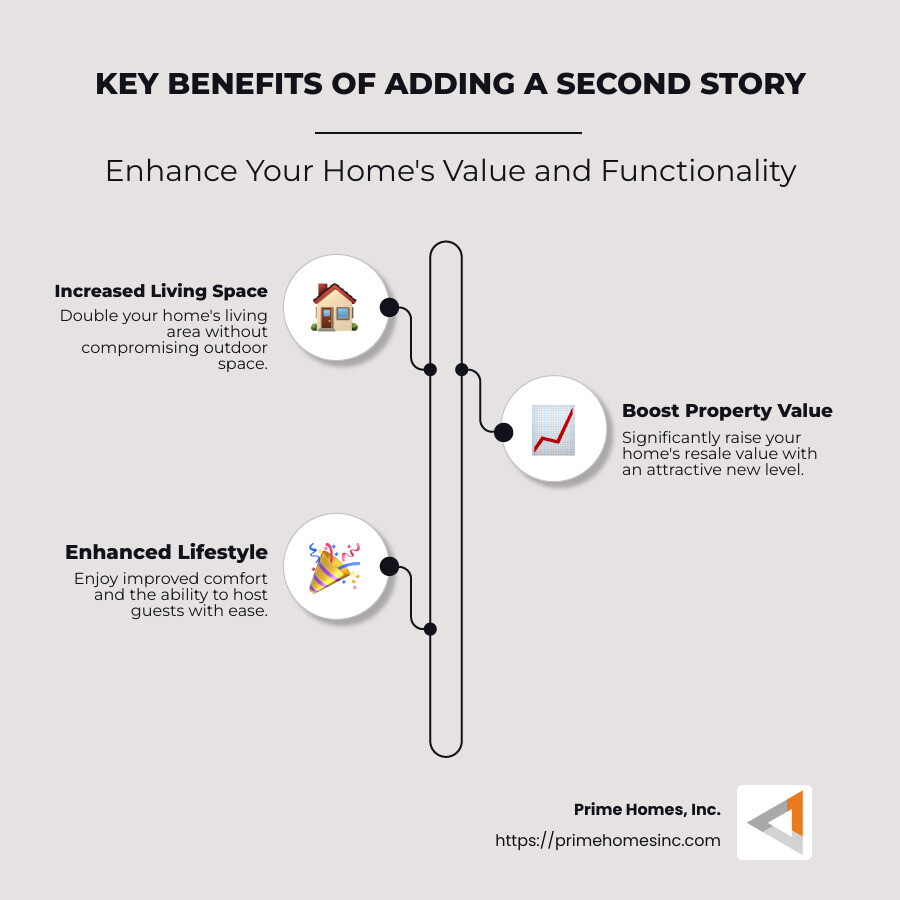 KEY BENEFITS OF ADDING A SECOND STORY

Enhance Your Home's Value and Functionality

Increased Living Space
Double your home's living area without compromising outdoor space.

Boost Property Value
Significantly raise your home's resale value with an attractive new level.

Enhanced Lifestyle
Enjoy improved comfort and the ability to host guests with ease.

Prime Homes, Inc.
https://primehomesinc.com